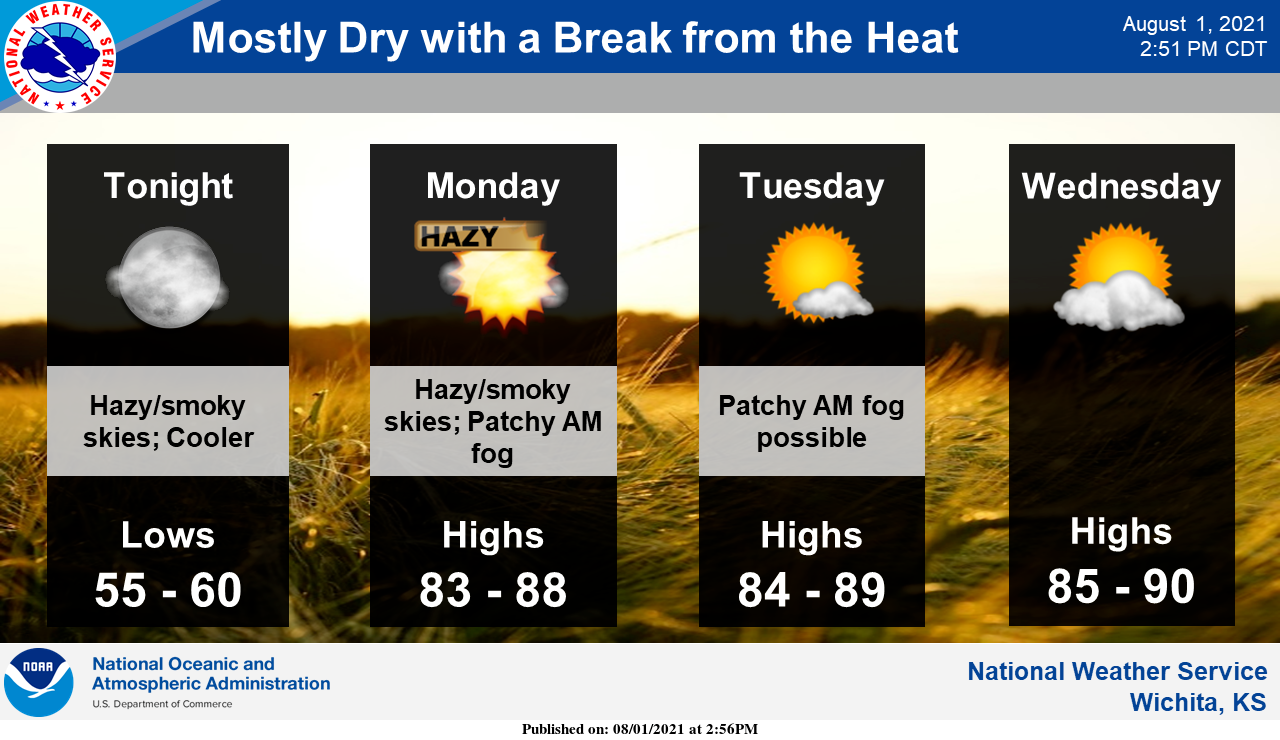 NATIONAL WEATHER SERVICE

Mostly Dry with a Break from the Heat

August 1, 2021
2:51 PM CDT

Tonight

Hazy/smoky skies; Cooler

Lows
55 - 60

Monday

HAZY

Hazy/smoky skies; Patchy AM fog

Highs
83 - 88

Tuesday

Patchy AM fog possible

Highs
84 - 89

Wednesday

Highs
85 - 90

NOAA

National Oceanic and Atmospheric Administration
U.S. Department of Commerce

National Weather Service
Wichita, KS

Published on: 08/01/2021 at 2:56PM